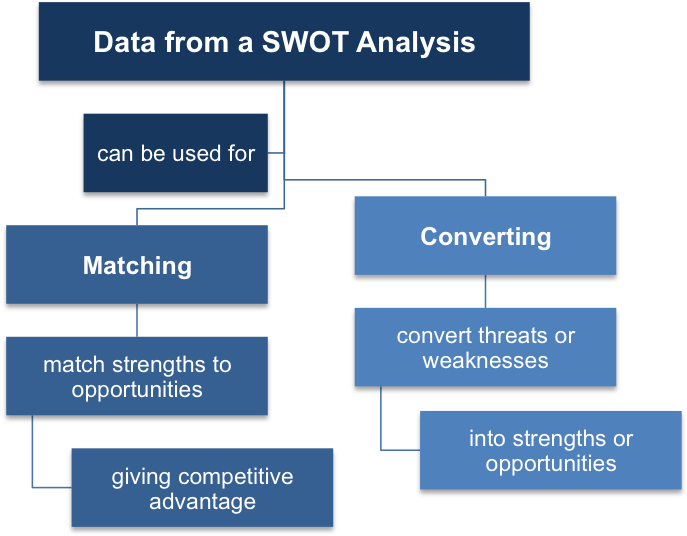 Data from a SWOT Analysis

can be used for

Matching

match strengths to opportunities

giving competitive advantage

Converting

convert threats or weaknesses

into strengths or opportunities